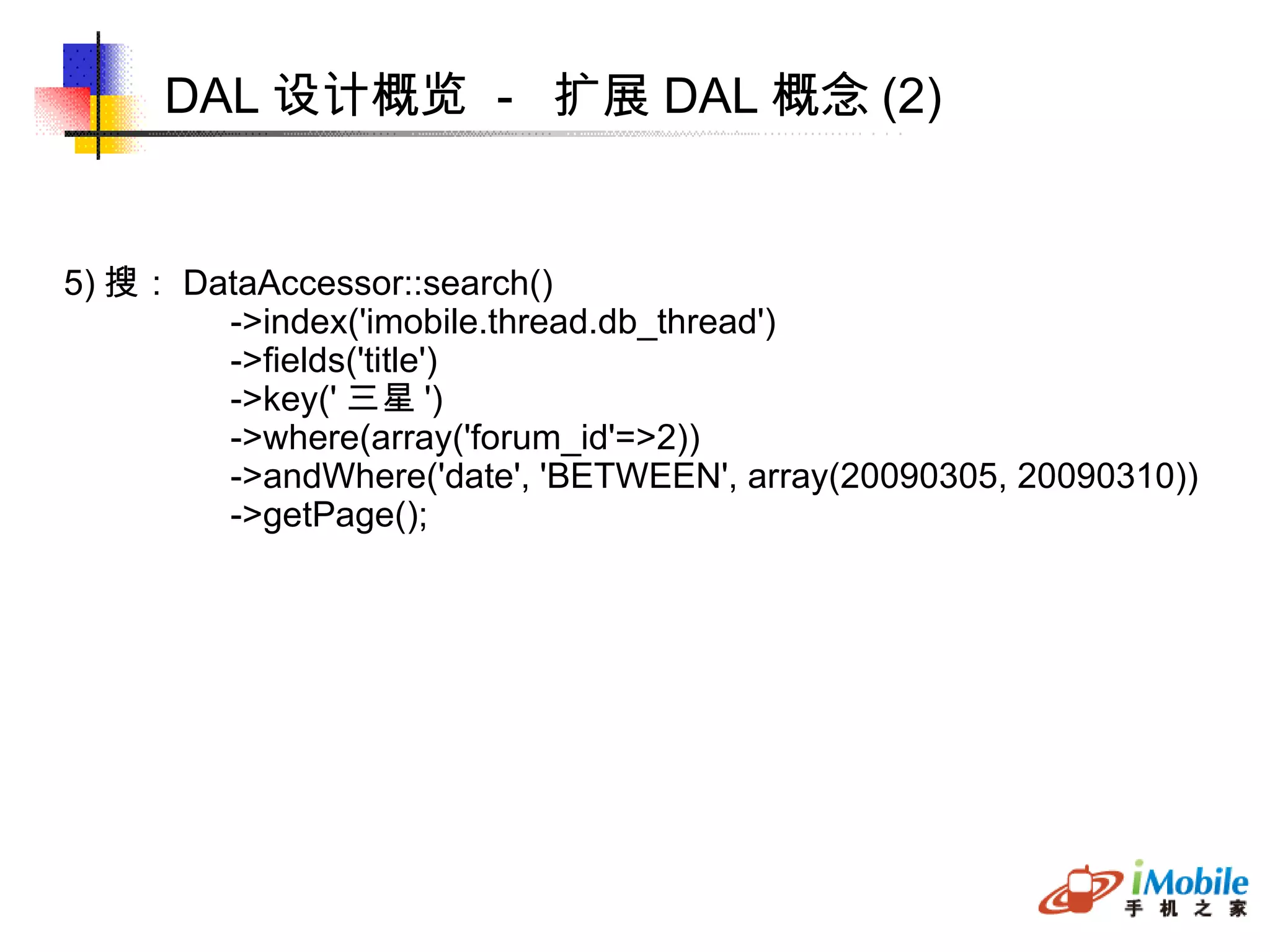 DAL 设计概览 - 扩展 DAL 概念 (2)

5) 搜： DataAccessor::search()
->index('imobile.thread.db_thread')
->fields('title')
->key(' 三星 ')
->where(array('forum_id'=>2))
->andWhere('date', 'BETWEEN', array(20090305, 20090310))
->getPage();

iMobile
手 机 之 家